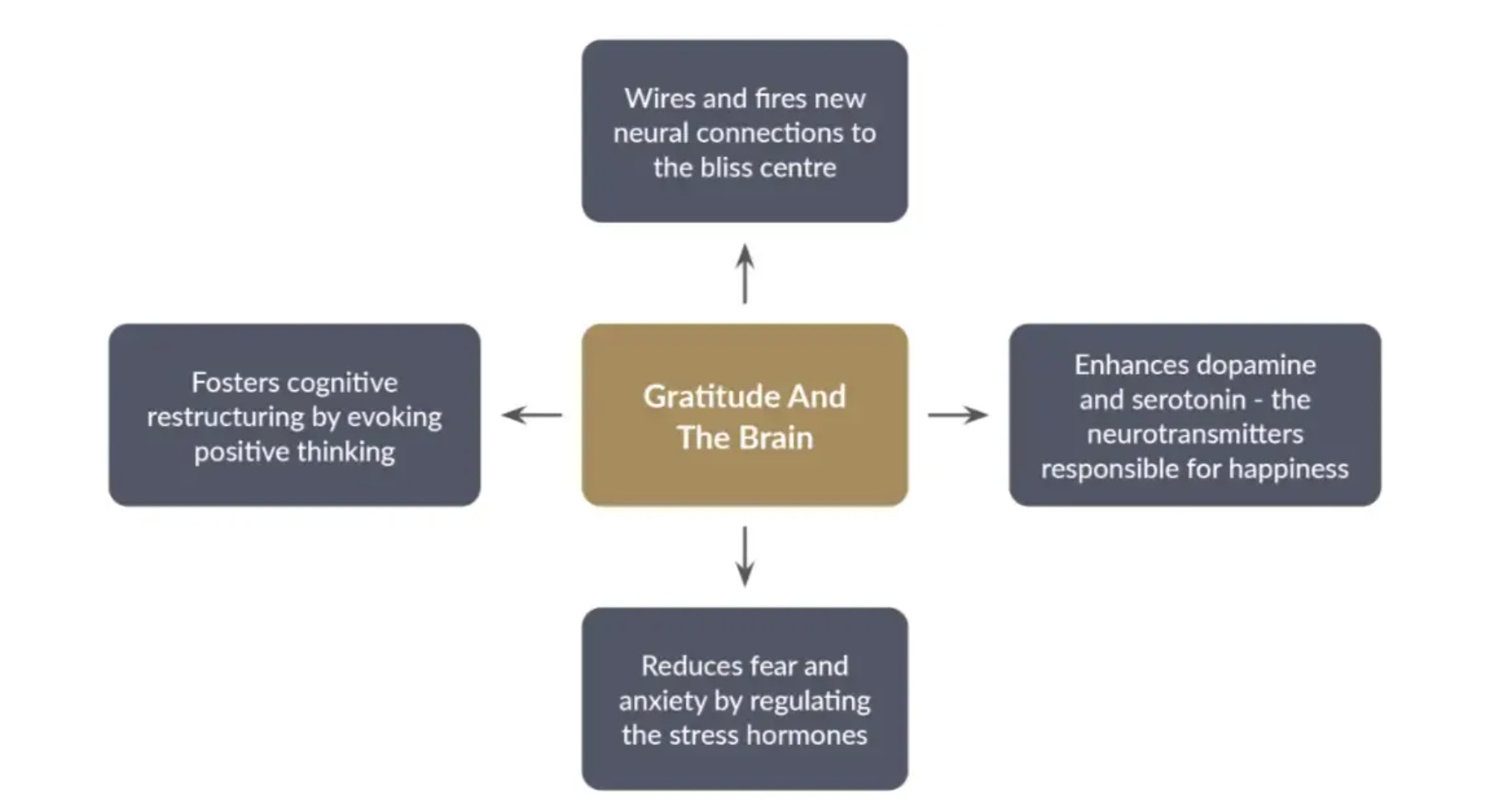 Wires and fires new neural connections to the bliss centre

Fosters cognitive restructuring by evoking positive thinking

Gratitude And The Brain

Enhances dopamine and serotonin - the neurotransmitters responsible for happiness

Reduces fear and anxiety by regulating the stress hormones